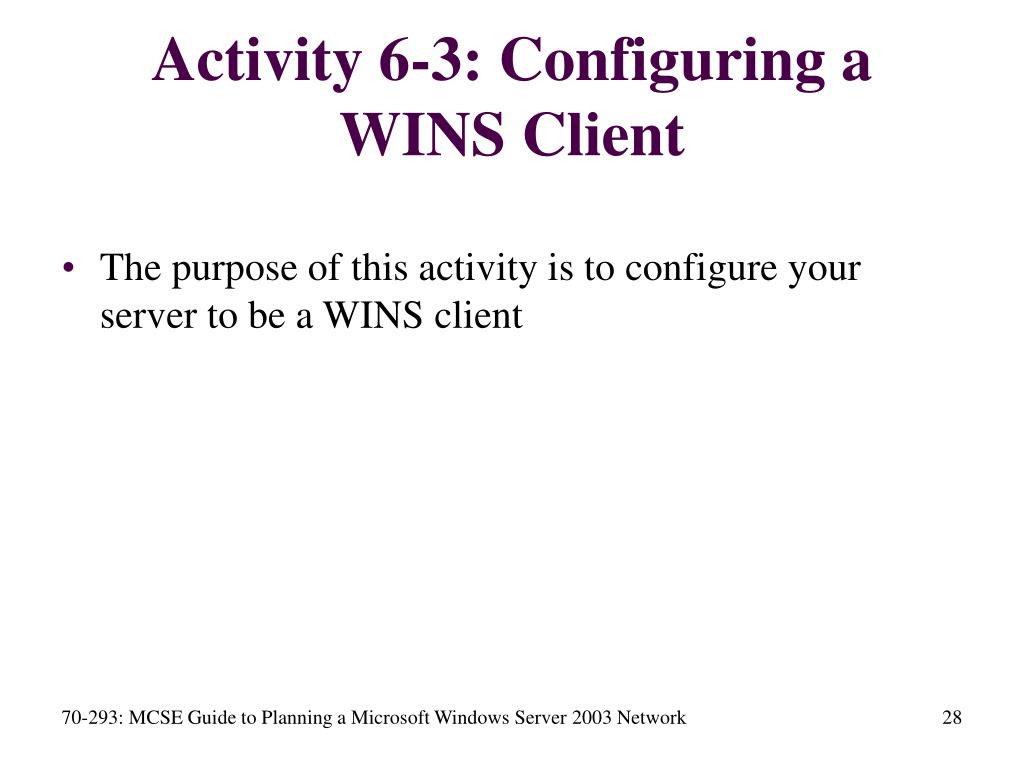 Activity 6-3: Configuring a WINS Client

• The purpose of this activity is to configure your server to be a WINS client

70-293: MCSE Guide to Planning a Microsoft Windows Server 2003 Network

28